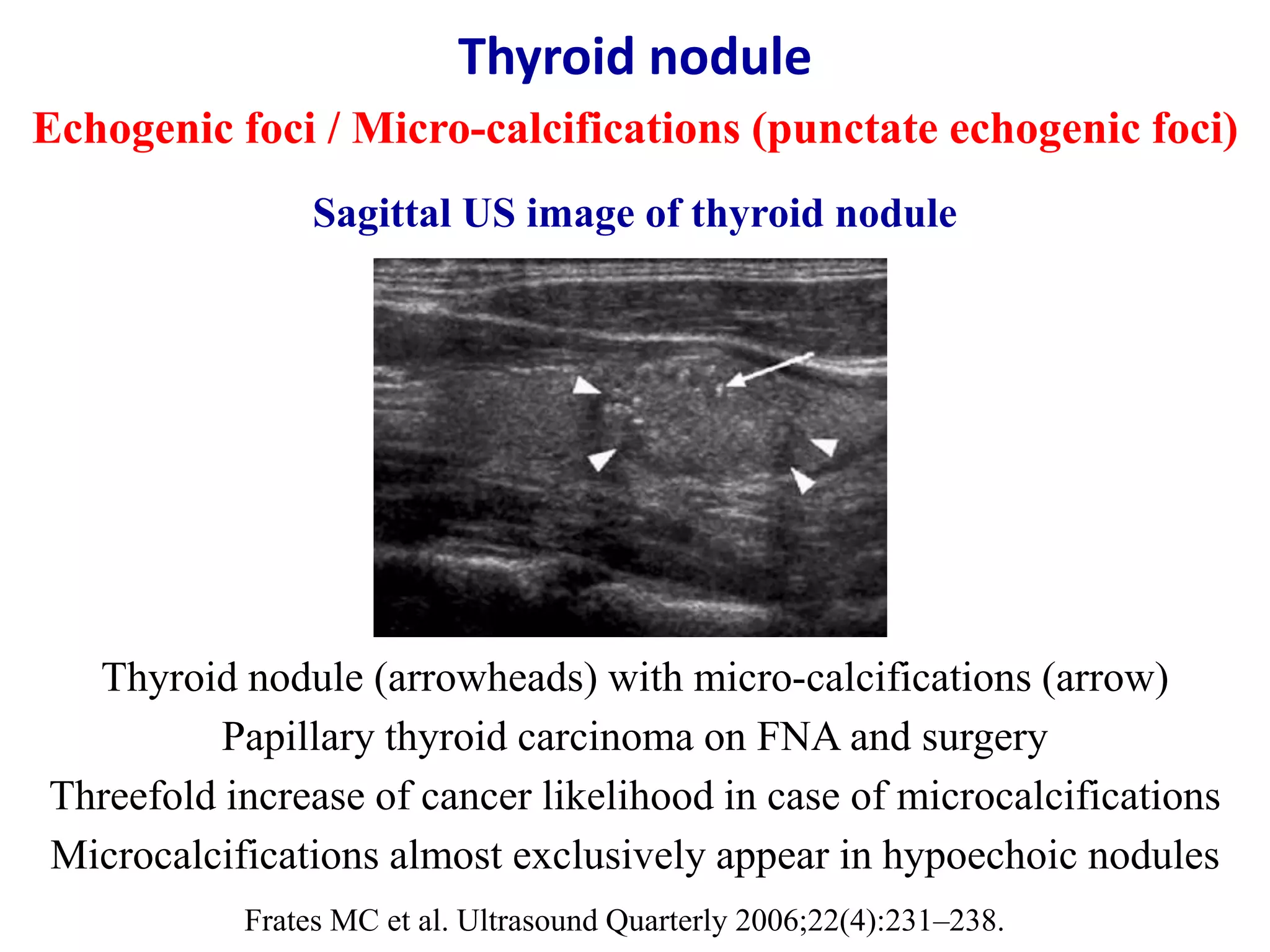 Thyroid nodule

Echogenic foci / Micro-calcifications (punctate echogenic foci)

Sagittal US image of thyroid nodule

Thyroid nodule (arrowheads) with micro-calcifications (arrow)
Papillary thyroid carcinoma on FNA and surgery
Threefold increase of cancer likelihood in case of microcalcifications
Microcalcifications almost exclusively appear in hypoechoic nodules

Frates MC et al. Ultrasound Quarterly 2006;22(4):231–238.